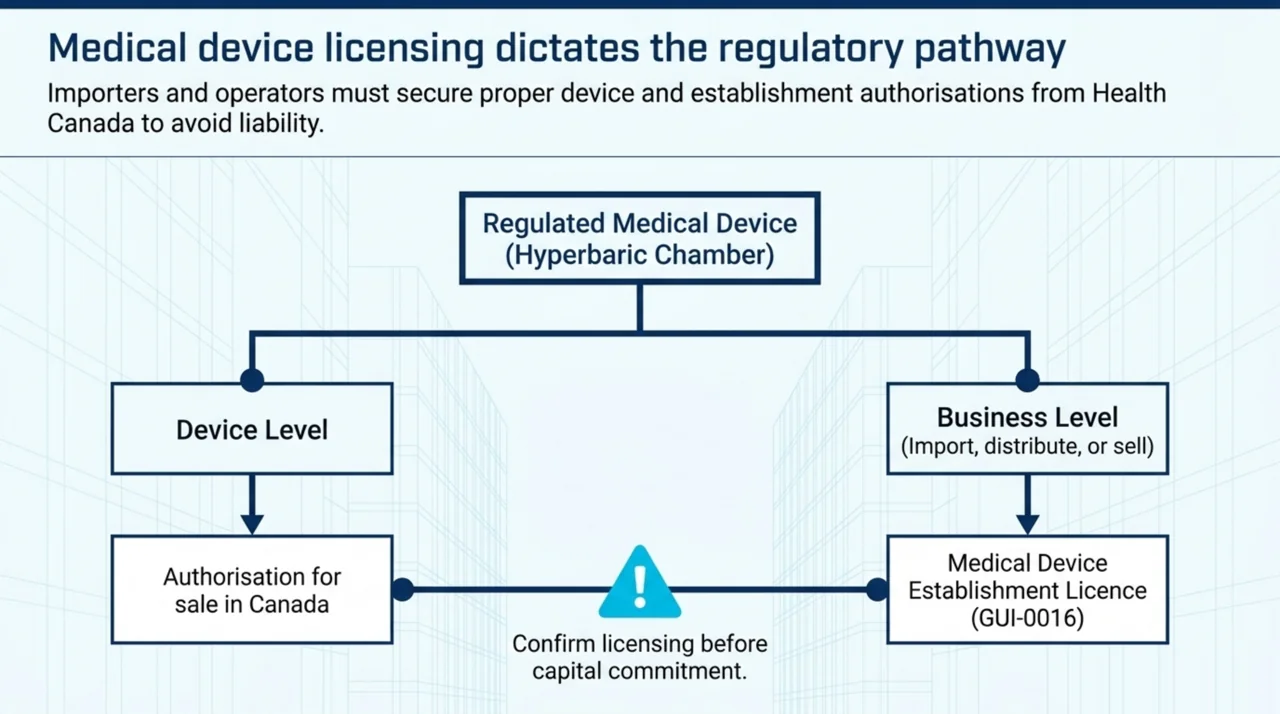 Medical device licensing dictates the regulatory pathway

Importers and operators must secure proper device and establishment authorisations from Health Canada to avoid liability.

Regulated Medical Device (Hyperbaric Chamber)

Device Level

Business Level (Import, distribute, or sell)

Authorisation for sale in Canada

Medical Device Establishment Licence (GUI-0016)

Confirm licensing before capital commitment.